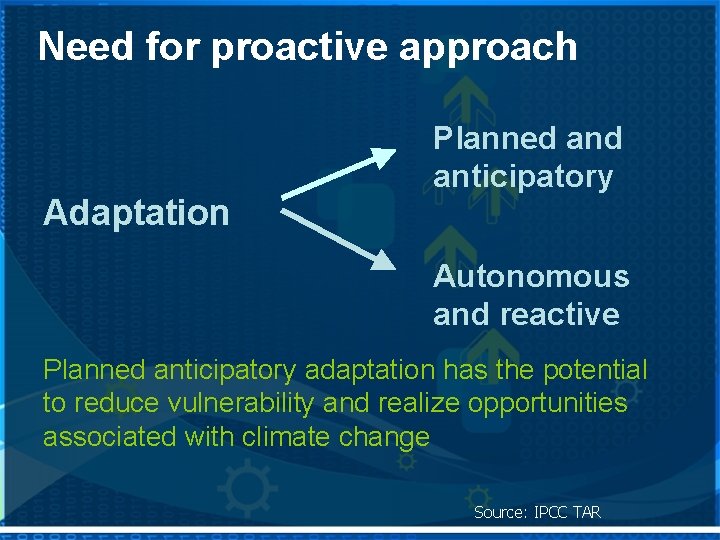 Need for proactive approach

Adaptation

Planned and anticipatory

Autonomous and reactive

Planned anticipatory adaptation has the potential to reduce vulnerability and realize opportunities associated with climate change

Source: IPCC TAR